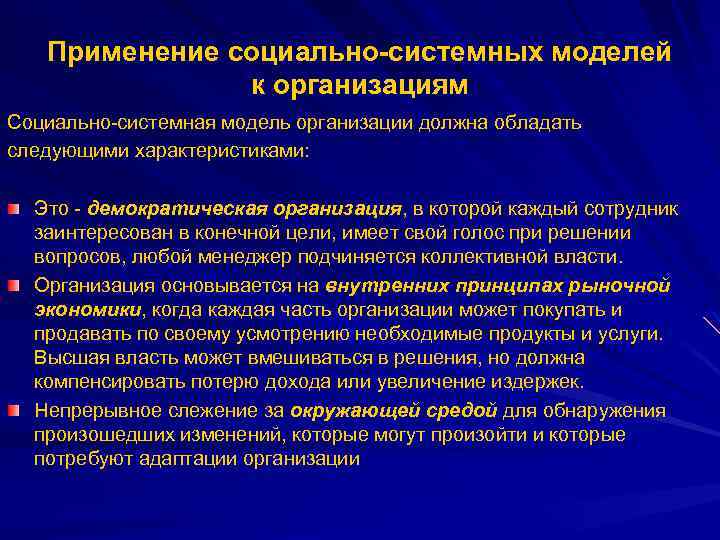 Применение социально-системных моделей к организациям

Социально-системная модель организации должна обладать следующими характеристиками:

Это - демократическая организация, в которой каждый сотрудник заинтересован в конечной цели, имеет свой голос при решении вопросов, любой менеджер подчиняется коллективной власти.

Организация основывается на внутренних принципах рыночной экономики, когда каждая часть организации может покупать и продавать по своему усмотрению необходимые продукты и услуги. Высшая власть может вмешиваться в решения, но должна компенсировать потерю дохода или увеличение издержек.

Непрерывное слежение за окружающей средой для обнаружения произошедших изменений, которые могут произойти и которые потребуют адаптации организации